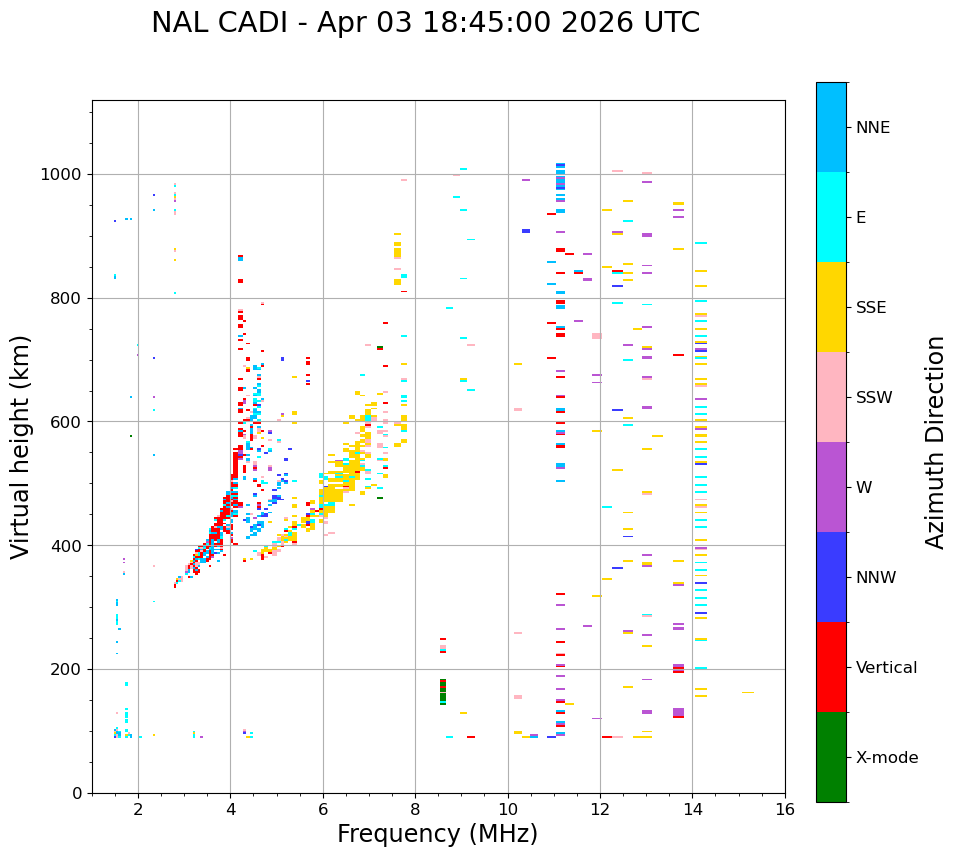 NAL CADI - Apr 03 18:45:00 2026 UTC

Virtual height (km)

1000
800
600
400
200
0

2
4
6
8
10
12
14
16

Frequency (MHz)

NNE
E
SSE
SSW
W
NNW
Vertical
X-mode

Azimuth Direction